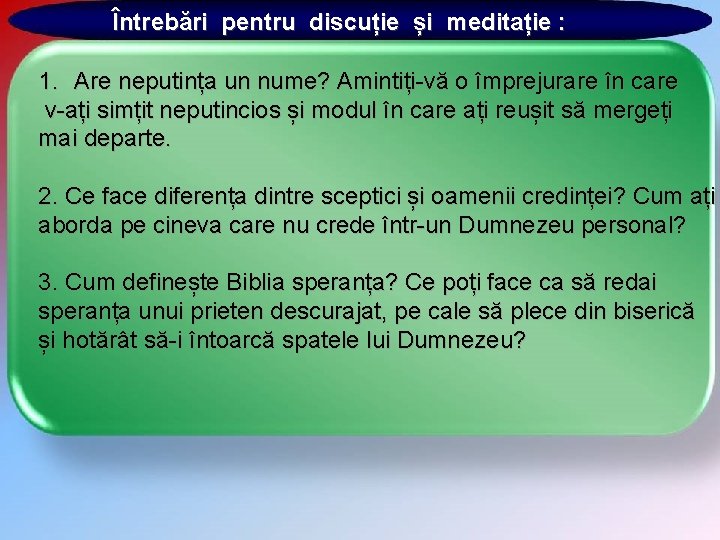 Întrebări pentru discuție și meditație :

1. Are neputința un nume? Amintiți-vă o împrejurare în care v-ați simțit neputincios și modul în care ați reușit să mergeți mai departe.

2. Ce face diferența dintre sceptici și oamenii credinței? Cum ați aborda pe cineva care nu crede într-un Dumnezeu personal?

3. Cum definește Biblia speranța? Ce poți face ca să redai speranța unui prieten descurajat, pe cale să plece din biserică și hotărât să-i întoarcă spatele lui Dumnezeu?